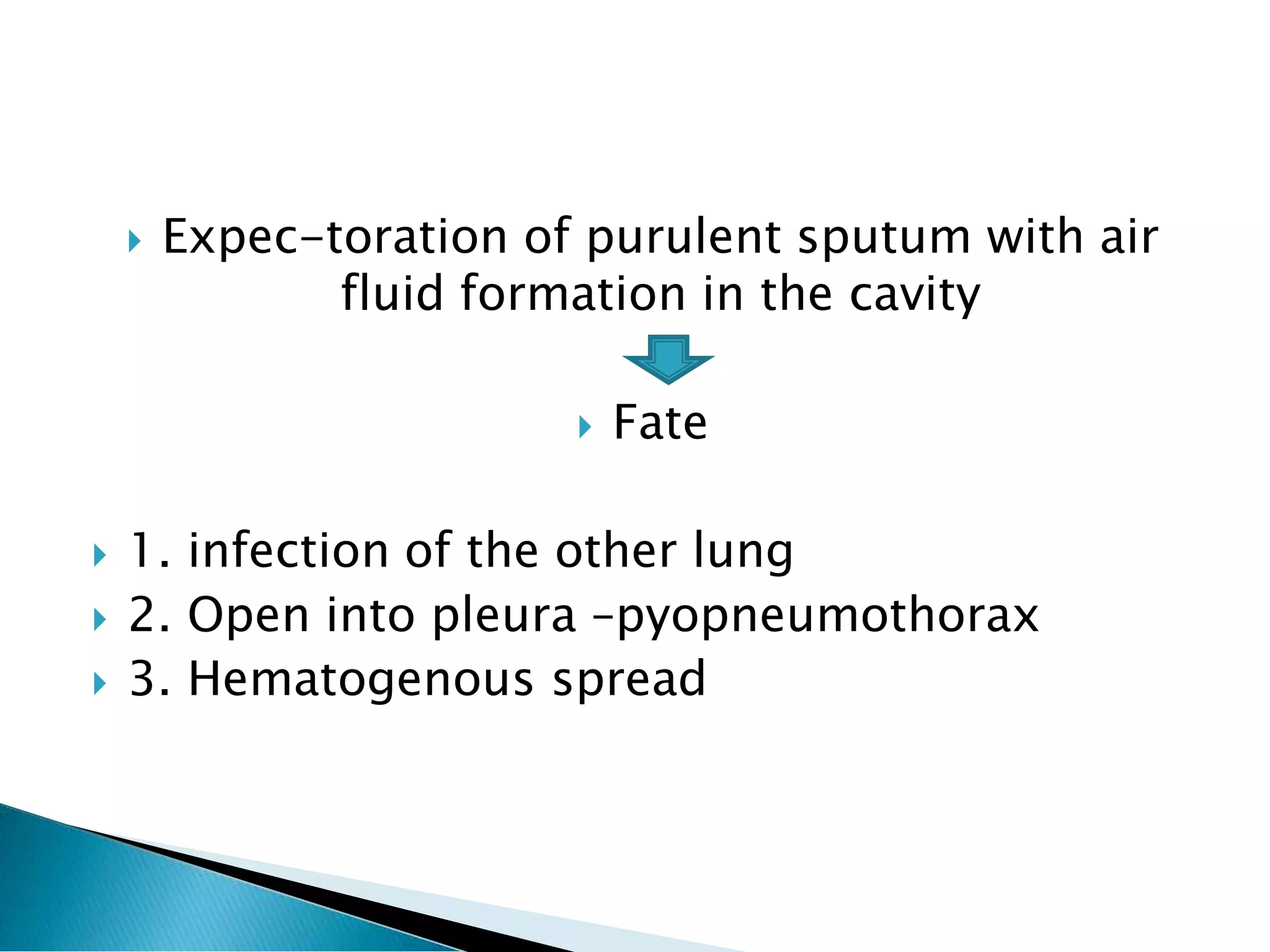 Expec-toration of purulent sputum with air fluid formation in the cavity

Fate

1. infection of the other lung
2. Open into pleura -pyopneumothorax
3. Hematogenous spread